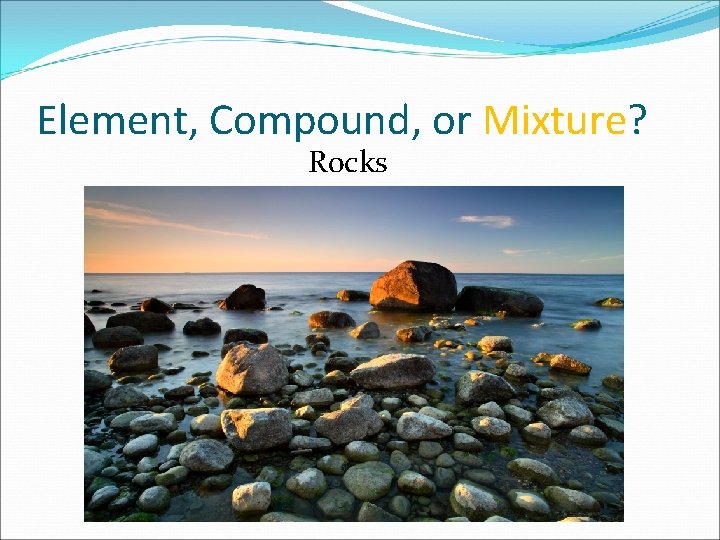 Element, Compound, or Mixture?

Rocks